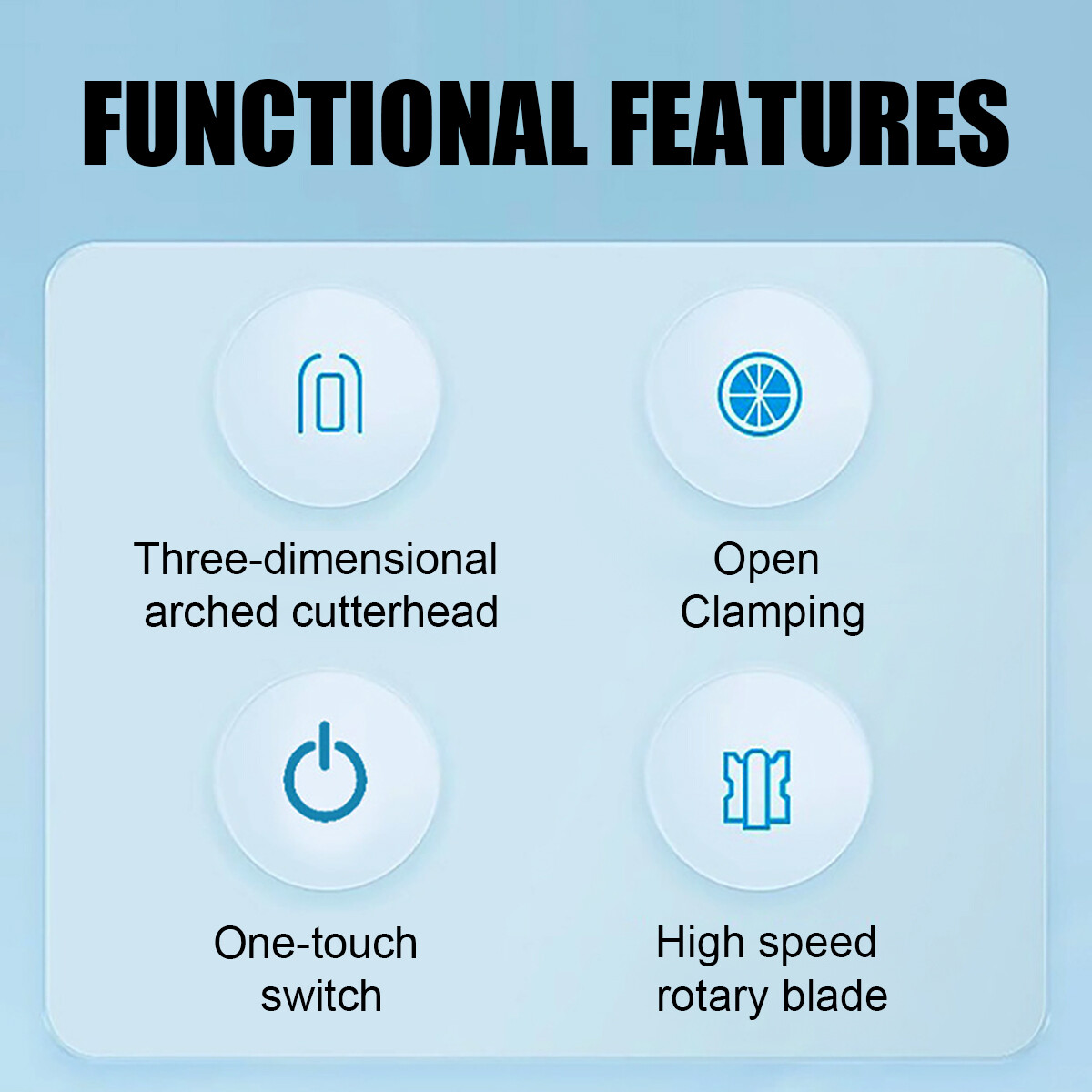 FUNCTIONAL FEATURES

Three-dimensional arched cutterhead

Open Clamping

One-touch switch

High speed rotary blade